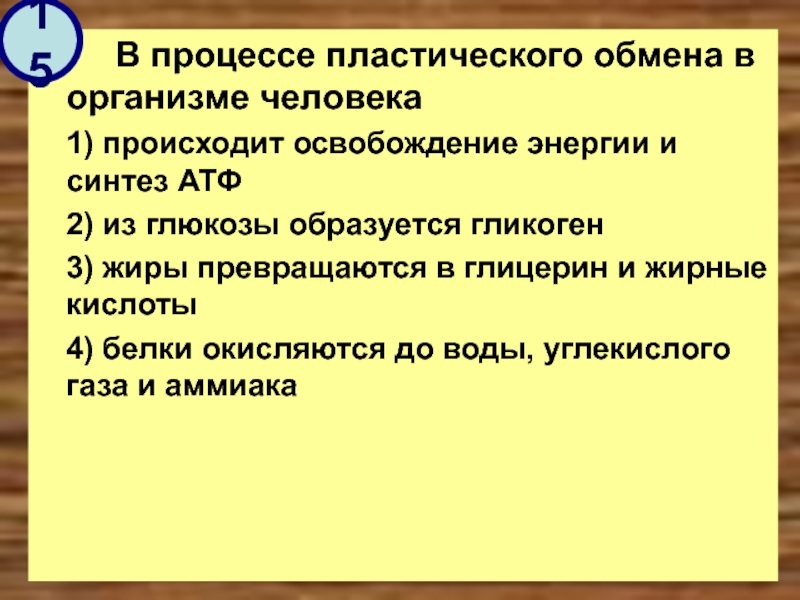 15

В процессе пластического обмена в организме человека

1) происходит освобождение энергии и синтез АТФ

2) из глюкозы образуется гликоген

3) жиры превращаются в глицерин и жирные кислоты

4) белки окисляются до воды, углекислого газа и аммиака